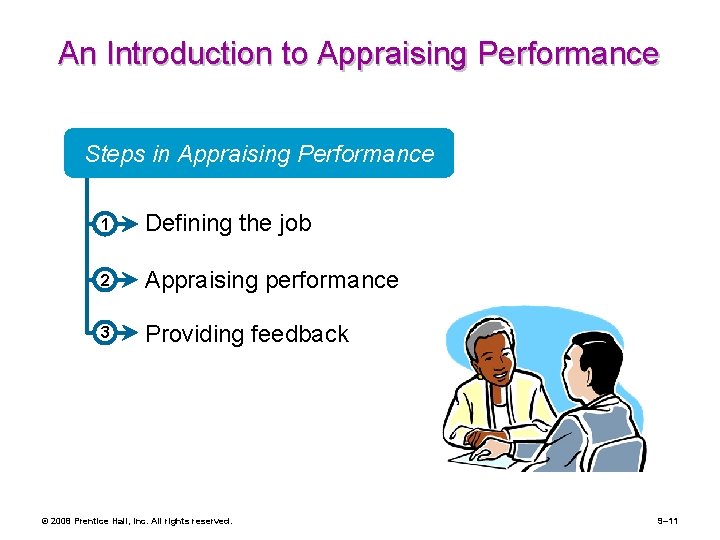 An Introduction to Appraising Performance

Steps in Appraising Performance

1 Defining the job

2 Appraising performance

3 Providing feedback

© 2008 Prentice Hall, Inc. All rights reserved.

9–11